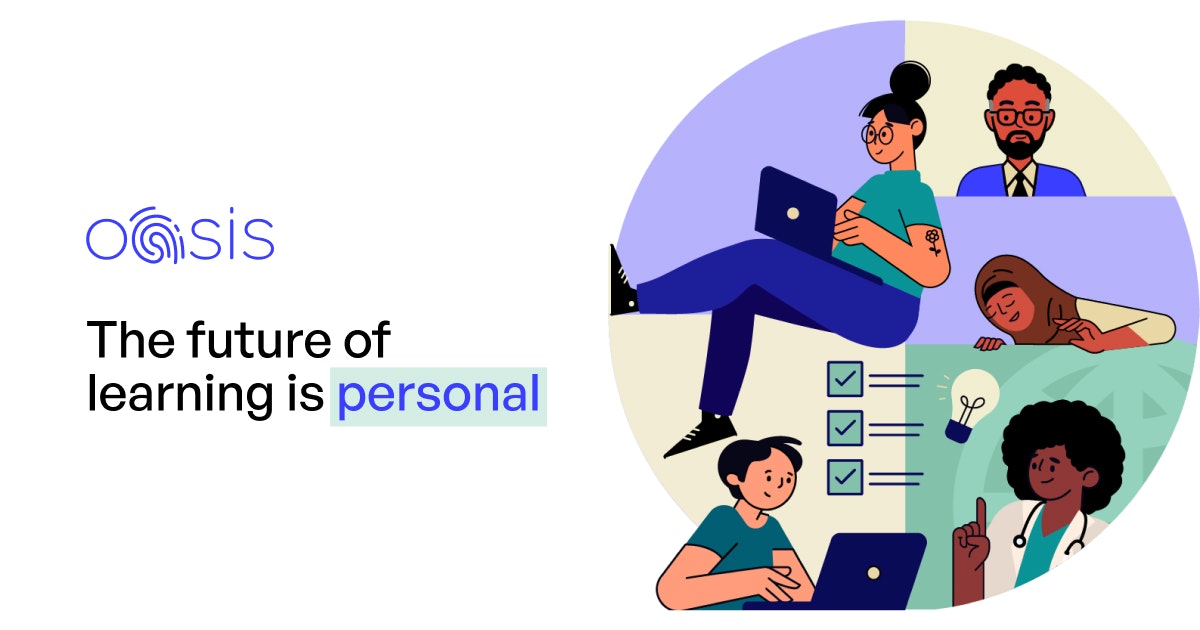 oasis

The future of learning is personal